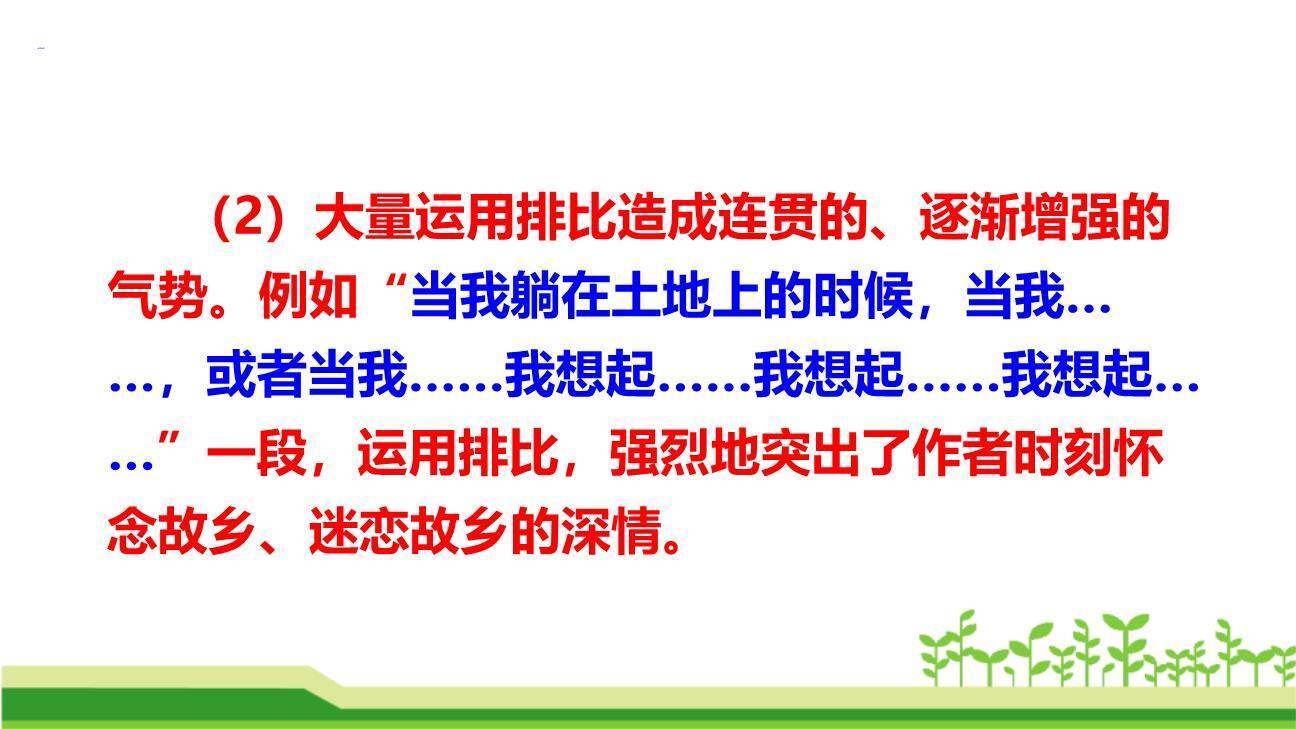 （2）大量运用排比造成连贯的、逐渐增强的气势。例如“当我躺在土地上的时候，当我……，或者当我……我想起……我想起……我想起……”一段，运用排比，强烈地突出了作者时刻怀念故乡、迷恋故乡的深情。